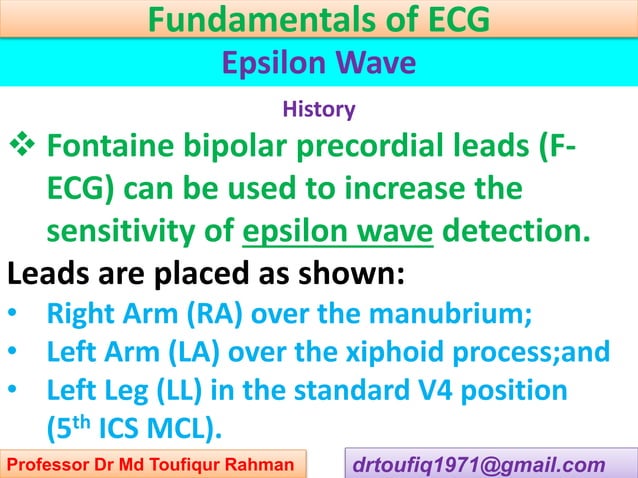 Fundamentals of ECG

Epsilon Wave

History

❖ Fontaine bipolar precordial leads (F-ECG) can be used to increase the sensitivity of epsilon wave detection.

Leads are placed as shown:

• Right Arm (RA) over the manubrium;
• Left Arm (LA) over the xiphoid process;and
• Left Leg (LL) in the standard V4 position ($5^{th}$ ICS MCL).

Professor Dr Md Toufiqur Rahman

drtoufiq1971@gmail.com